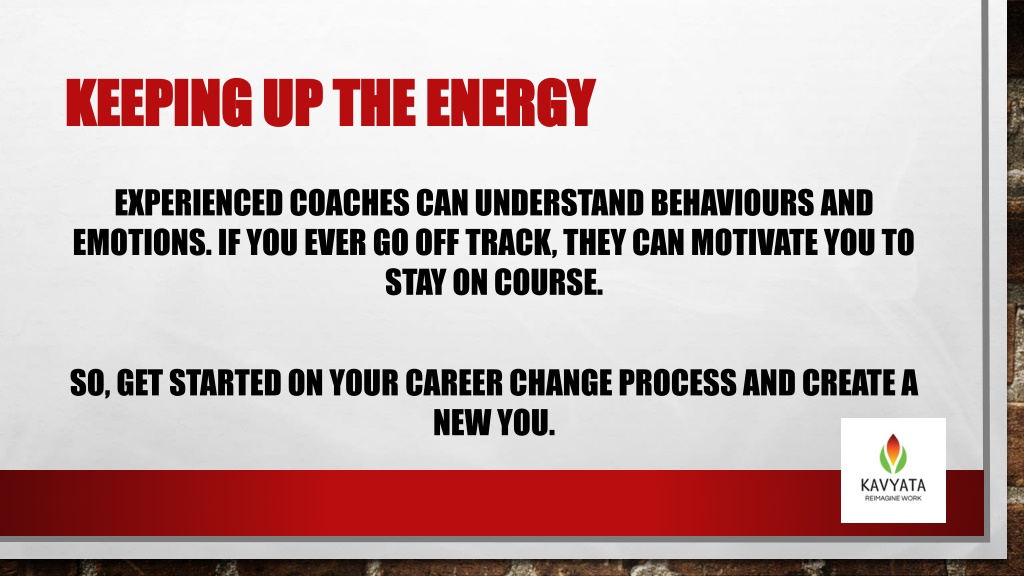 KEEPING UP THE ENERGY

EXPERIENCED COACHES CAN UNDERSTAND BEHAVIOURS AND EMOTIONS. IF YOU EVER GO OFF TRACK, THEY CAN MOTIVATE YOU TO STAY ON COURSE.

SO, GET STARTED ON YOUR CAREER CHANGE PROCESS AND CREATE A NEW YOU.

KAVYATA
REIMAGINE WORK